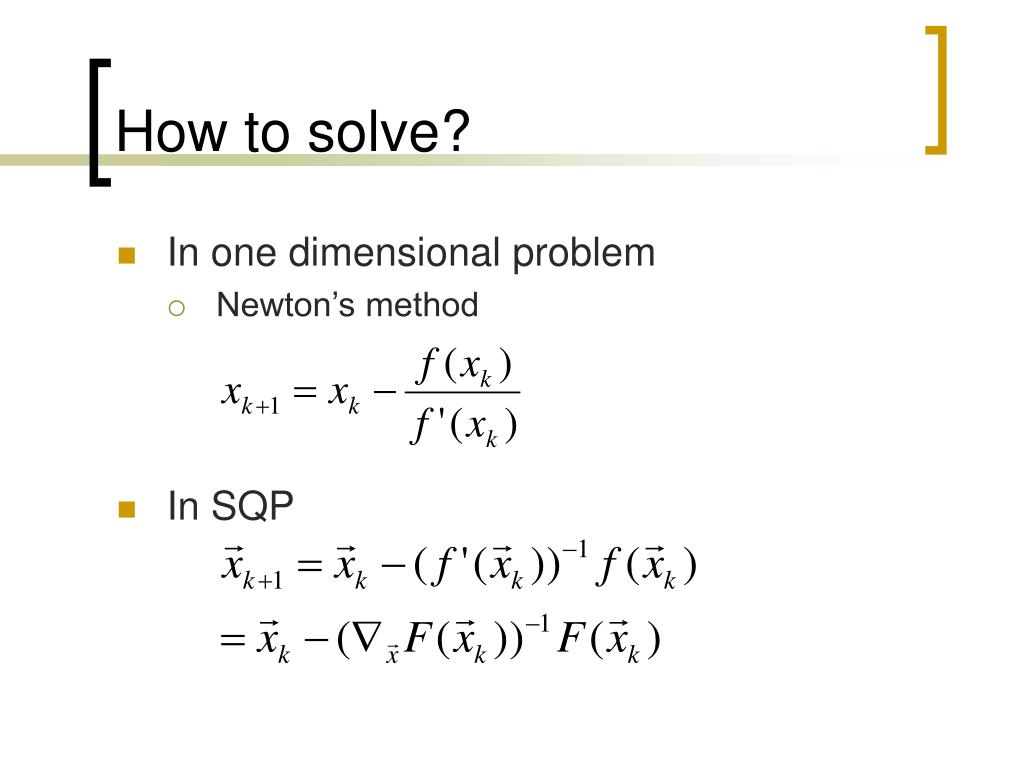 How to solve?

In one dimensional problem

Newton’s method

$x_{k+1} = x_k - \frac{f(x_k)}{f'(x_k)}$

In SQP

$\vec{x}_{k+1} = \vec{x}_k - (f'(\vec{x}_k))^{-1} f(\vec{x}_k)$

$= \vec{x}_k - (\nabla_{\vec{x}} F(\vec{x}_k))^{-1} F(\vec{x}_k)$